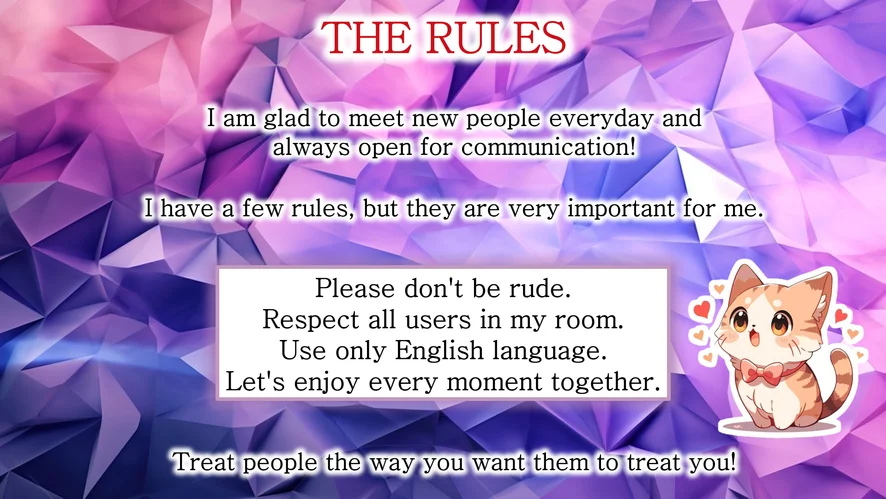 THE RULES

I am glad to meet new people everyday and always open for communication!

I have a few rules, but they are very important for me.

Please don't be rude.
Respect all users in my room.
Use only English language.
Let's enjoy every moment together.

Treat people the way you want them to treat you!